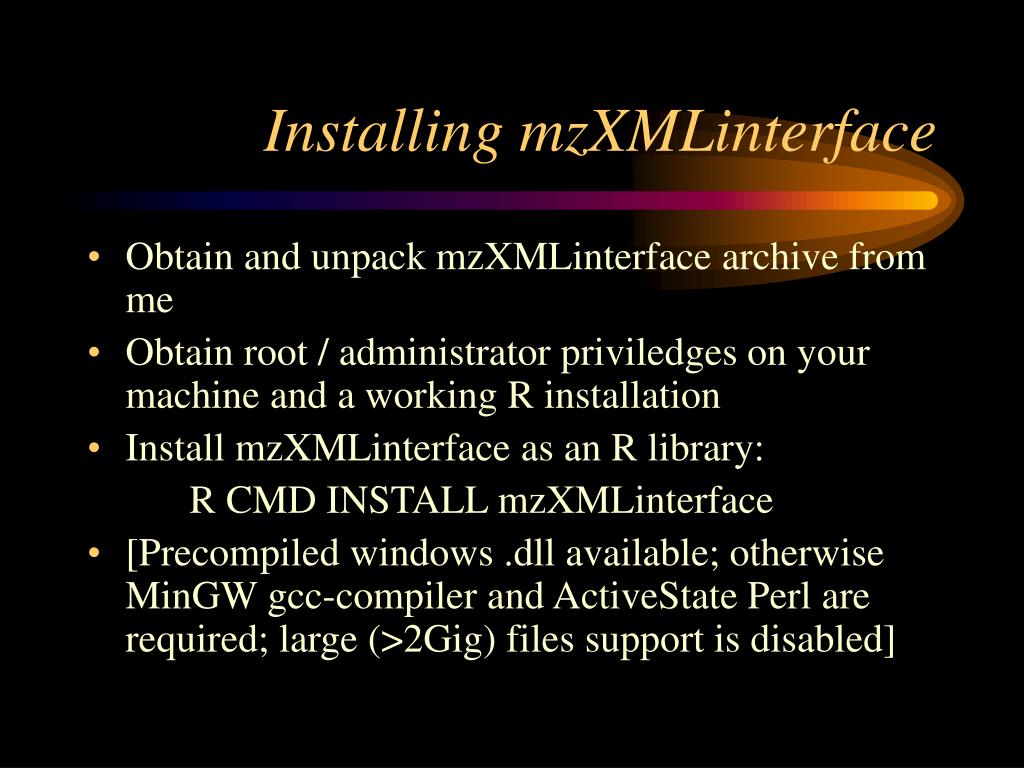 Installing mzXMLinterface

• Obtain and unpack mzXMLinterface archive from me
• Obtain root / administrator priviledges on your machine and a working R installation
• Install mzXMLinterface as an R library:
R CMD INSTALL mzXMLinterface
• [Precompiled windows .dll available; otherwise MinGW gcc-compiler and ActiveState Perl are required; large (>2Gig) files support is disabled]